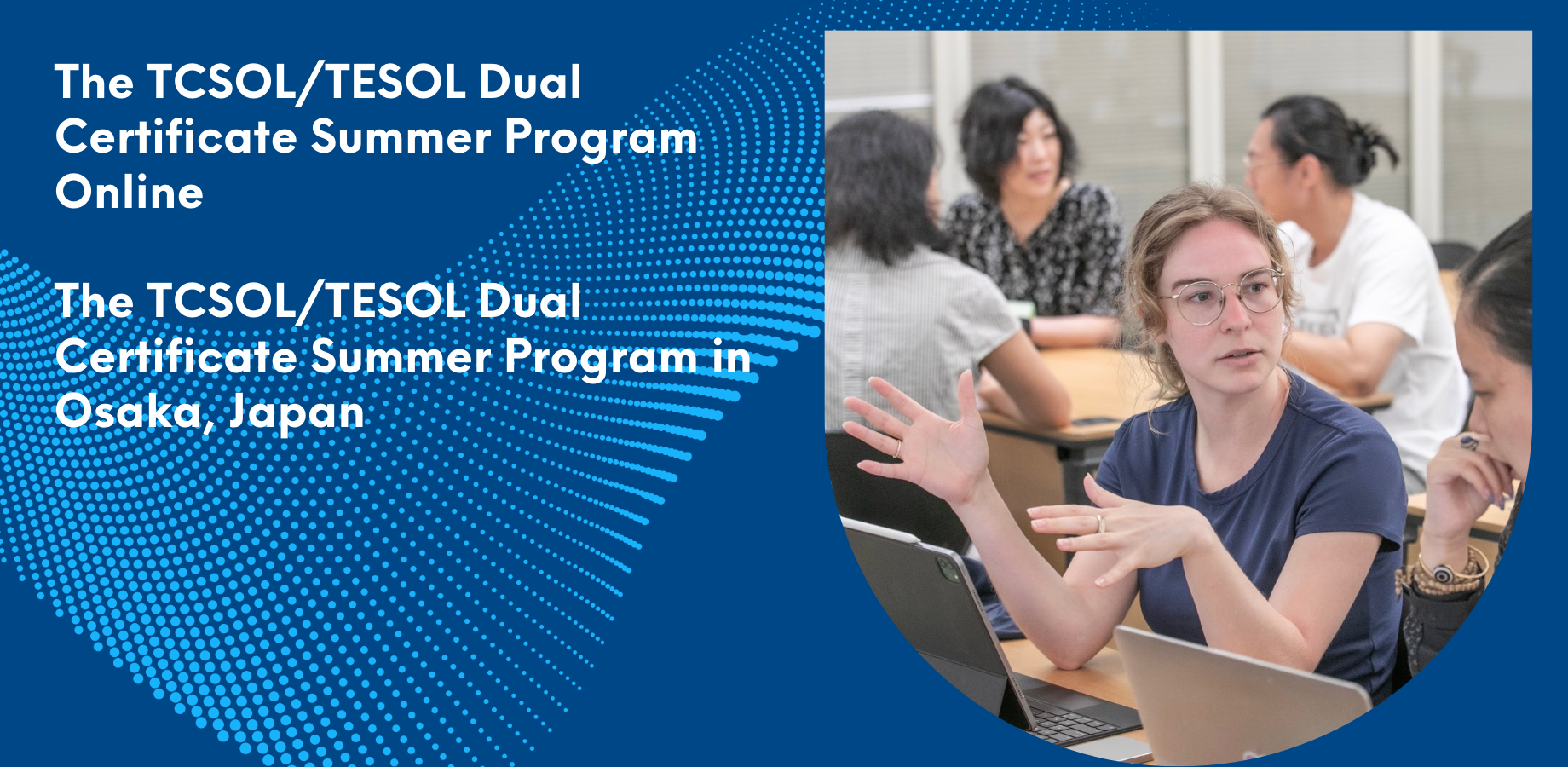 The TCSOL/TESOL Dual Certificate Summer Program Online

The TCSOL/TESOL Dual Certificate Summer Program in Osaka, Japan